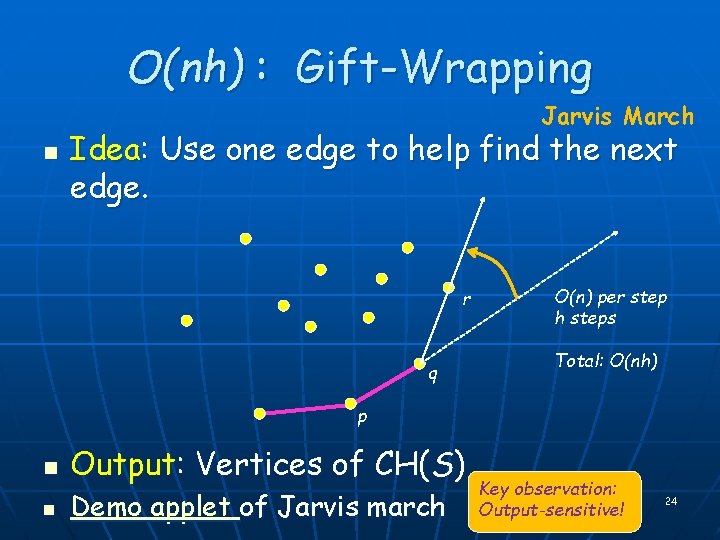 O(nh) : Gift-Wrapping

Jarvis March

Idea: Use one edge to help find the next edge.

r

O(n) per step
h steps

Total: O(nh)

q

p

Output: Vertices of CH(S)

Demo applet of Jarvis march

Key observation:
Output-sensitive!

24